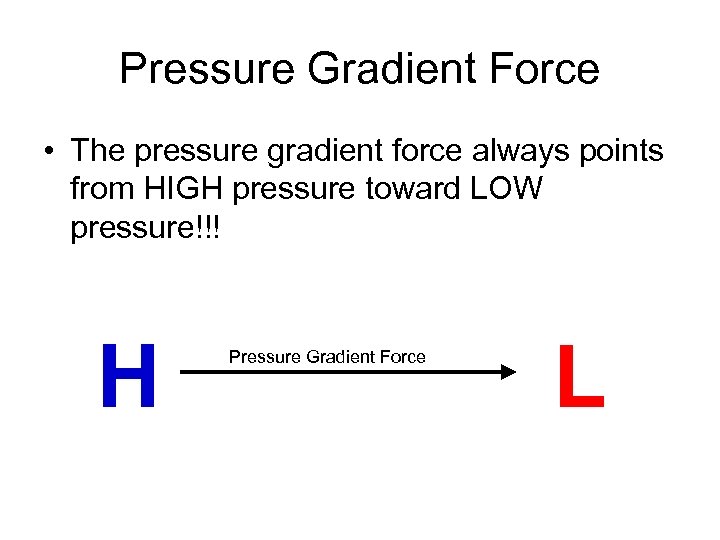 Pressure Gradient Force

• The pressure gradient force always points from HIGH pressure toward LOW pressure!!!

H

Pressure Gradient Force

L